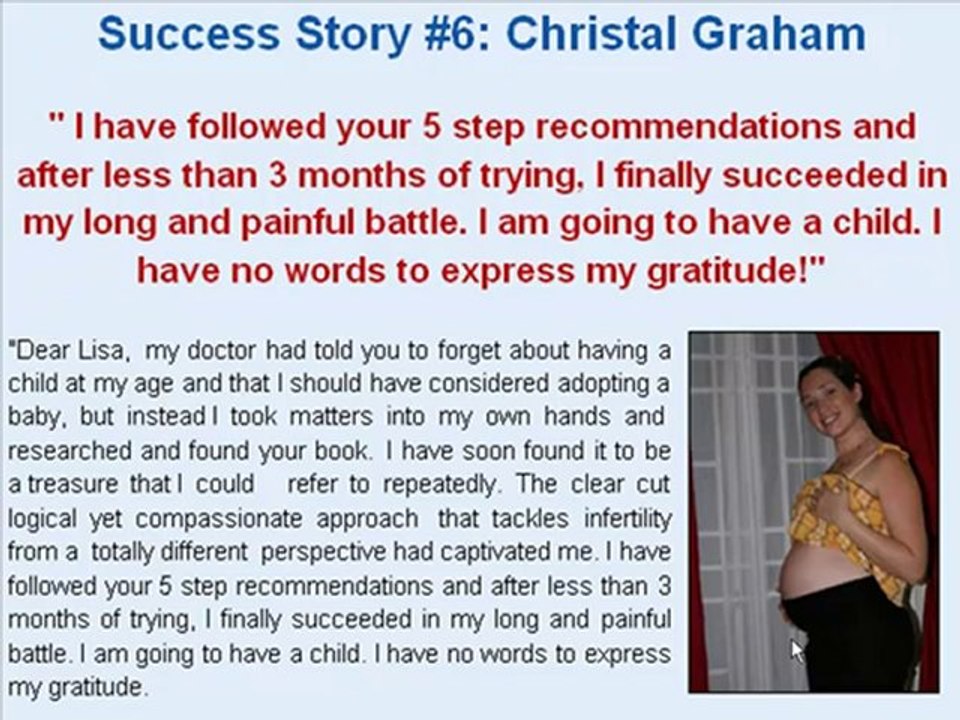 Success Story #6: Christal Graham

" I have followed your 5 step recommendations and after less than 3 months of trying, I finally succeeded in my long and painful battle. I am going to have a child. I have no words to express my gratitude!"

"Dear Lisa, my doctor had told you to forget about having a child at my age and that I should have considered adopting a baby, but instead I took matters into my own hands and researched and found your book. I have soon found it to be a treasure that I could refer to repeatedly. The clear cut logical yet compassionate approach that tackles infertility from a totally different perspective had captivated me. I have followed your 5 step recommendations and after less than 3 months of trying, I finally succeeded in my long and painful battle. I am going to have a child. I have no words to express my gratitude.